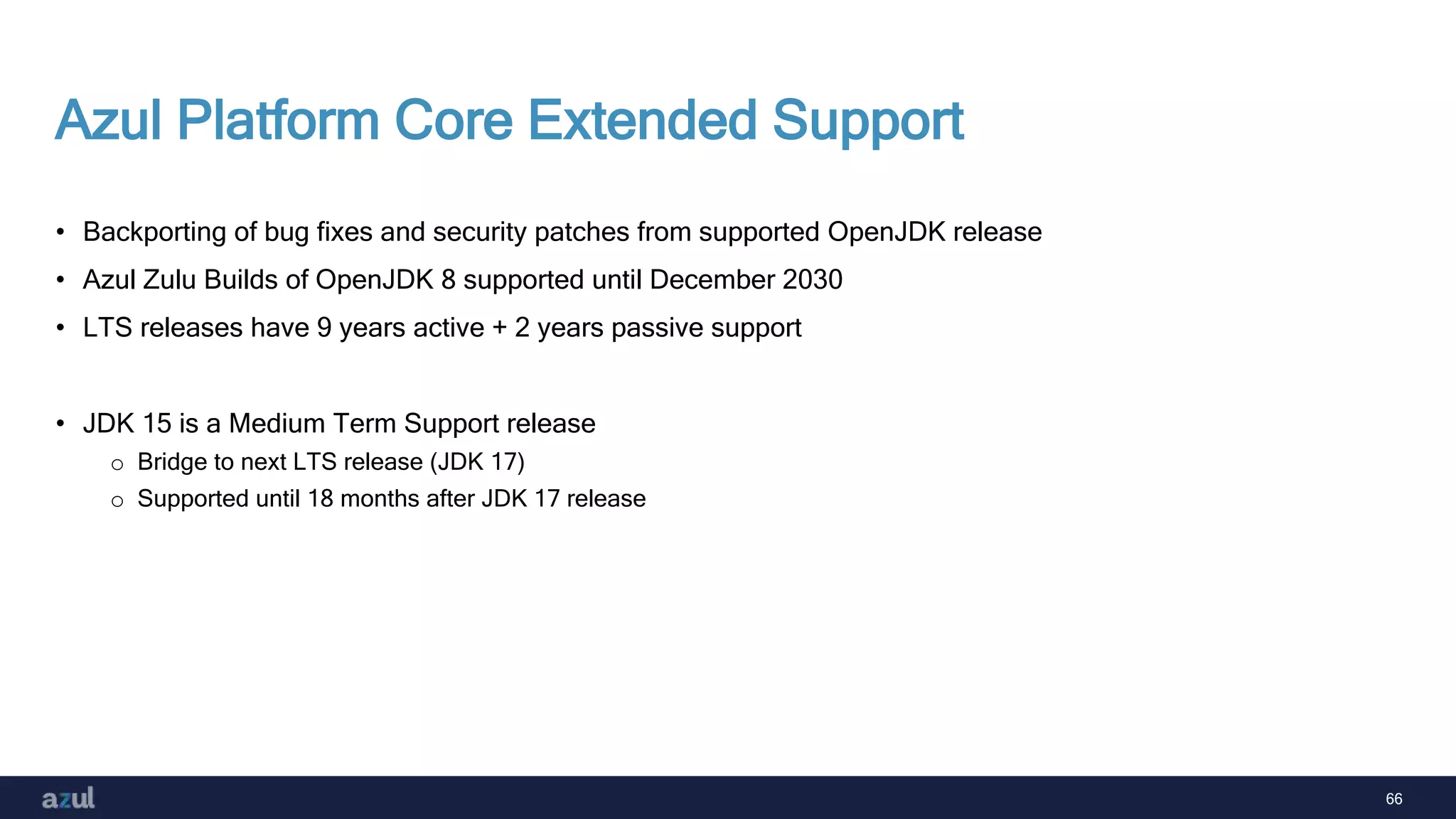 Azul Platform Core Extended Support

• Backporting of bug fixes and security patches from supported OpenJDK release
• Azul Zulu Builds of OpenJDK 8 supported until December 2030
• LTS releases have 9 years active + 2 years passive support

• JDK 15 is a Medium Term Support release
  ○ Bridge to next LTS release (JDK 17)
  ○ Supported until 18 months after JDK 17 release

azul

66